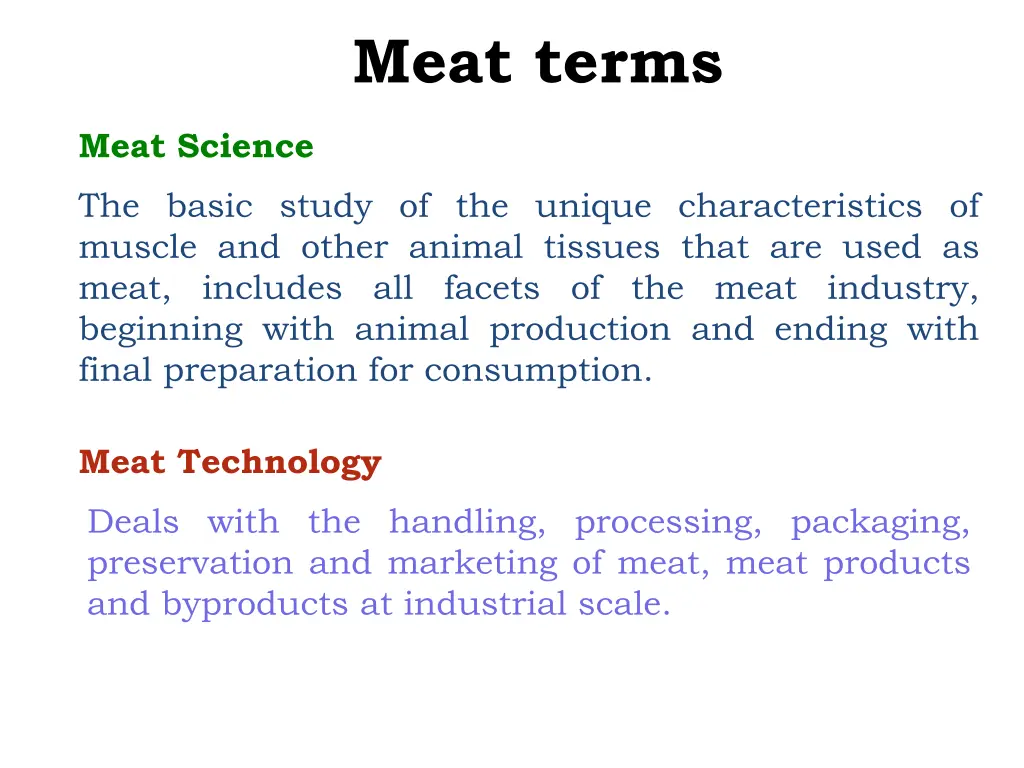 Meat terms

Meat Science

The basic study of the unique characteristics of muscle and other animal tissues that are used as meat, includes all facets of the meat industry, beginning with animal production and ending with final preparation for consumption.

Meat Technology

Deals with the handling, processing, packaging, preservation and marketing of meat, meat products and byproducts at industrial scale.